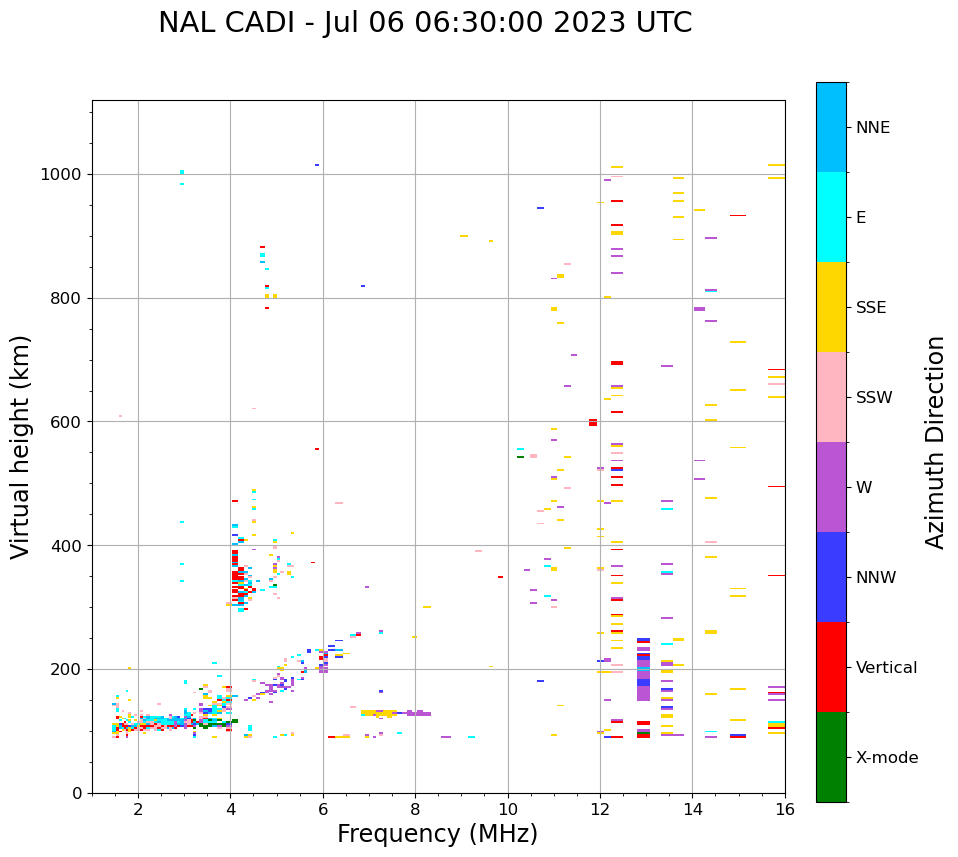 NAL CADI - Jul 06 06:30:00 2023 UTC

Virtual height (km)

1000
800
600
400
200
0

2
4
6
8
10
12
14
16

Frequency (MHz)

NNE
E
SSE
SSW
W
NNW
Vertical
X-mode

Azimuth Direction